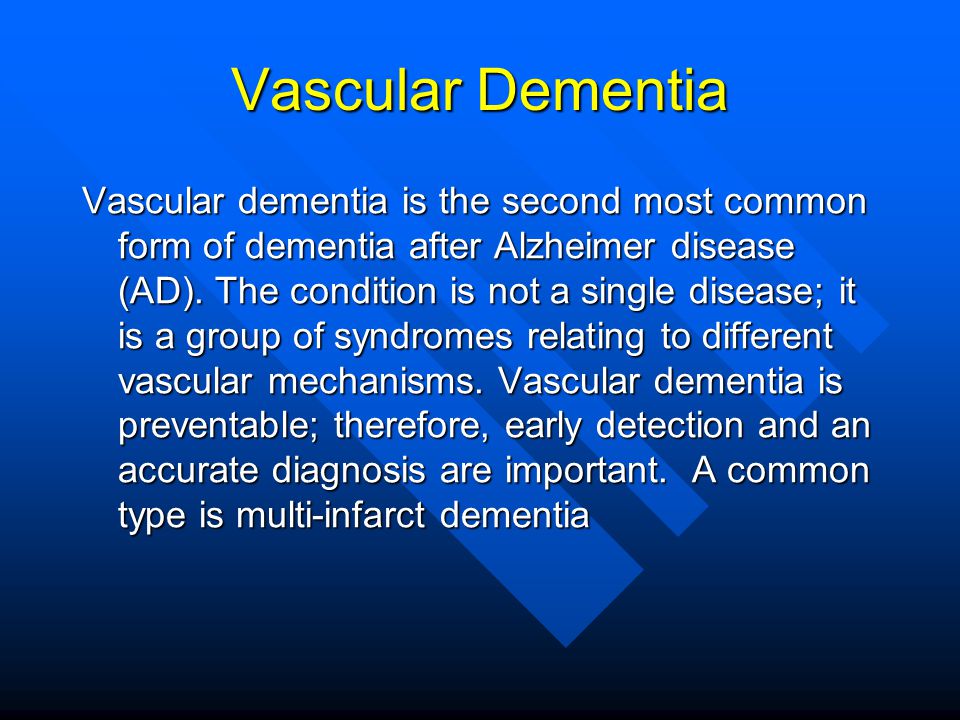 Vascular Dementia

Vascular dementia is the second most common form of dementia after Alzheimer disease (AD). The condition is not a single disease; it is a group of syndromes relating to different vascular mechanisms. Vascular dementia is preventable; therefore, early detection and an accurate diagnosis are important. A common type is multi-infarct dementia